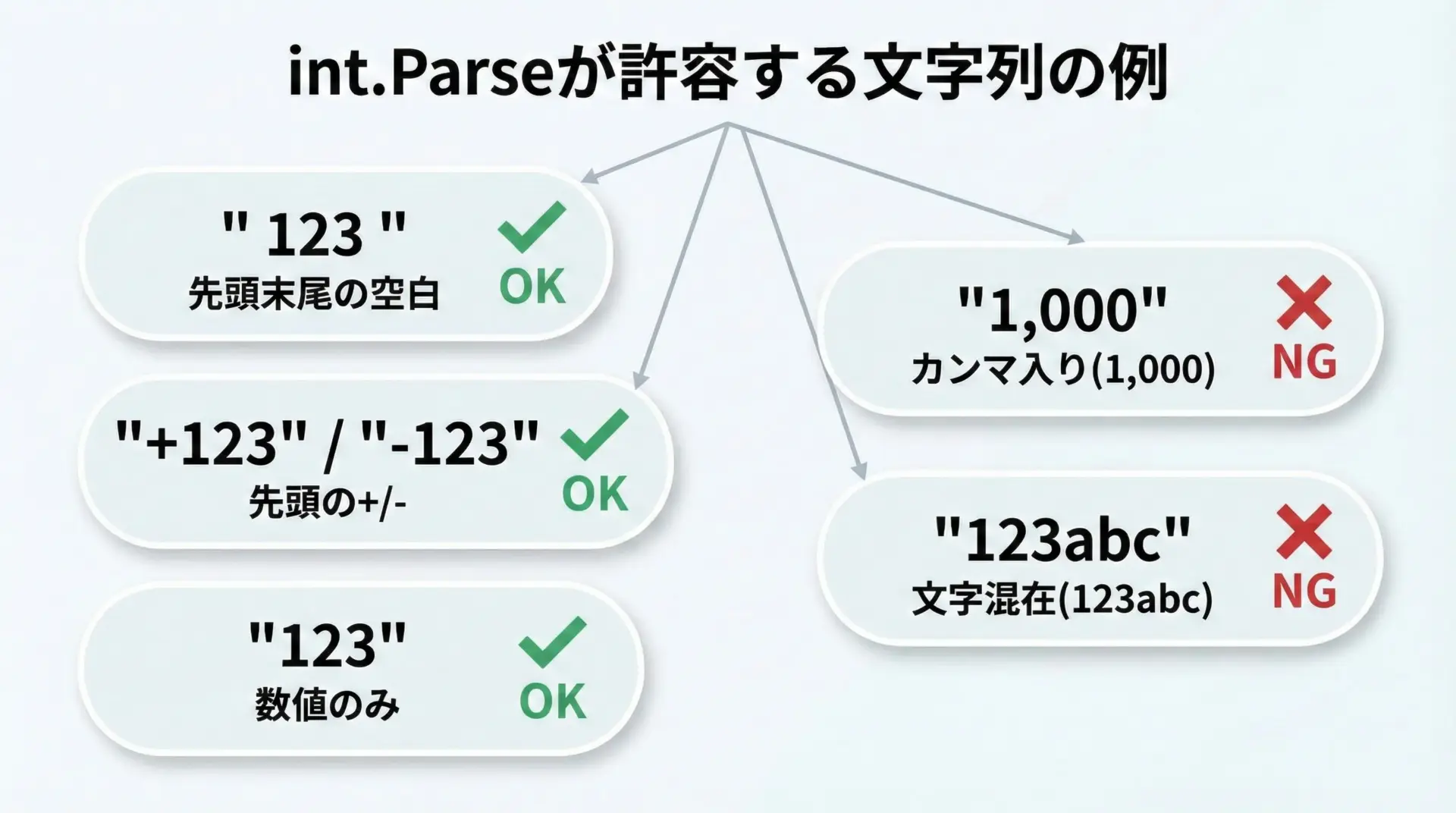 int.Parseが許容する文字列の例

" 123 "
先頭末尾の空白
OK

"+123" / "-123"
先頭の+/-
OK

"123"
数値のみ
OK

"1,000"
カンマ入り(1,000)
NG

"123abc"
文字混在(123abc)
NG